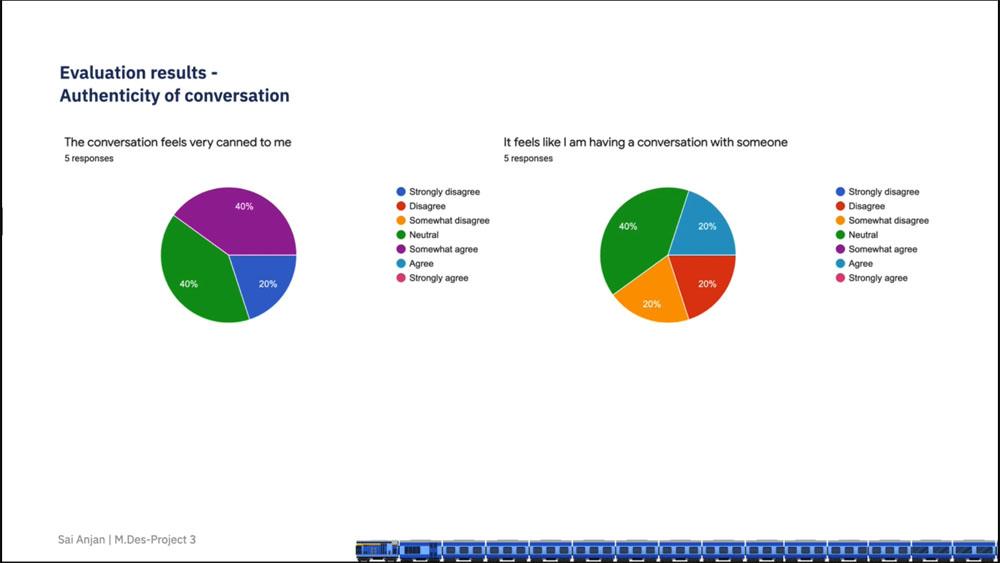 Evaluation results -
Authenticity of conversation

The conversation feels very canned to me
5 responses

40%
40%
20%

Strongly disagree
Disagree
Somewhat disagree
Neutral
Somewhat agree
Agree
Strongly agree

It feels like I am having a conversation with someone
5 responses

40%
20%
20%
20%

Strongly disagree
Disagree
Somewhat disagree
Neutral
Somewhat agree
Agree
Strongly agree

Sai Anjan | M.Des-Project 3